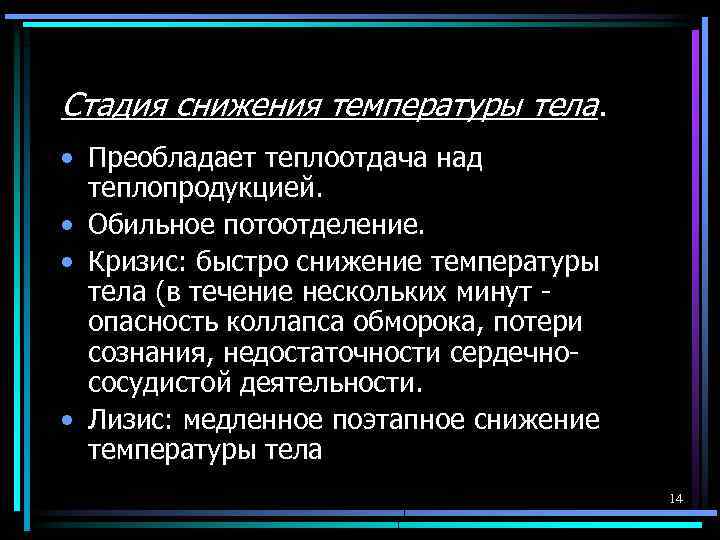 Стадия снижения температуры тела.

• Преобладает теплоотдача над теплопродукцией.
• Обильное потоотделение.
• Кризис: быстро снижение температуры тела (в течение нескольких минут - опасность коллапса обморока, потери сознания, недостаточности сердечно-сосудистой деятельности.
• Лизис: медленное поэтапное снижение температуры тела

14